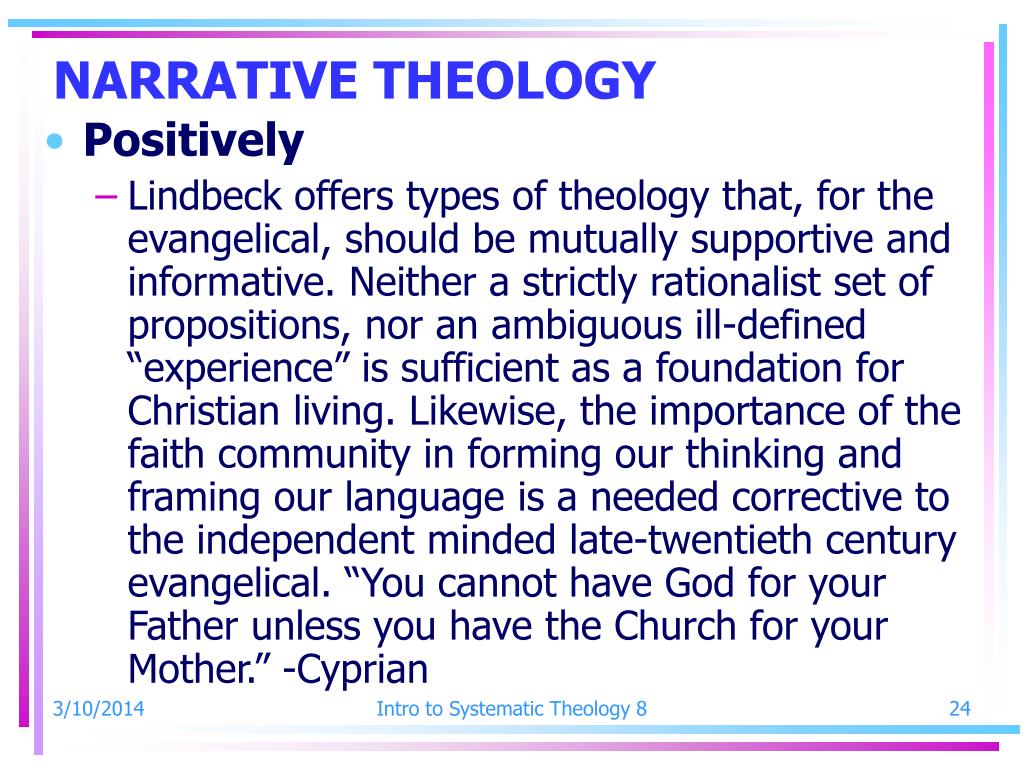 NARRATIVE THEOLOGY

• Positively

– Lindbeck offers types of theology that, for the evangelical, should be mutually supportive and informative. Neither a strictly rationalist set of propositions, nor an ambiguous ill-defined “experience” is sufficient as a foundation for Christian living. Likewise, the importance of the faith community in forming our thinking and framing our language is a needed corrective to the independent minded late-twentieth century evangelical. “You cannot have God for your Father unless you have the Church for your Mother.” -Cyprian

3/10/2014 Intro to Systematic Theology 8 24